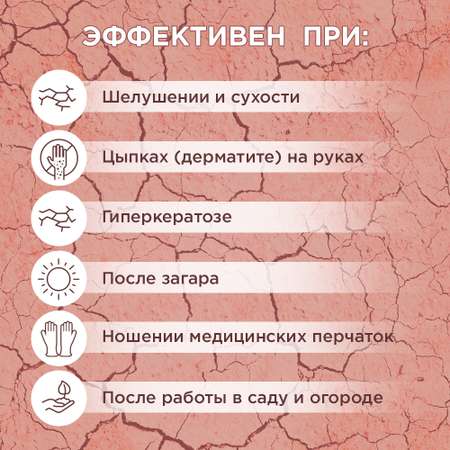 ЭФФЕКТИВЕН ПРИ:

Шелушении и сухости

Цыпках (дерматите) на руках

Гиперкератозе

После загара

Ношении медицинских перчаток

После работы в саду и огороде